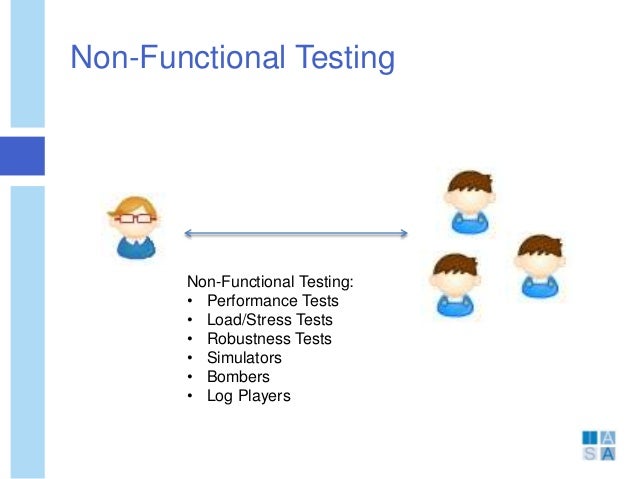 Non-Functional Testing

Non-Functional Testing:
• Performance Tests
• Load/Stress Tests
• Robustness Tests
• Simulators
• Bombers
• Log Players

I A
S A